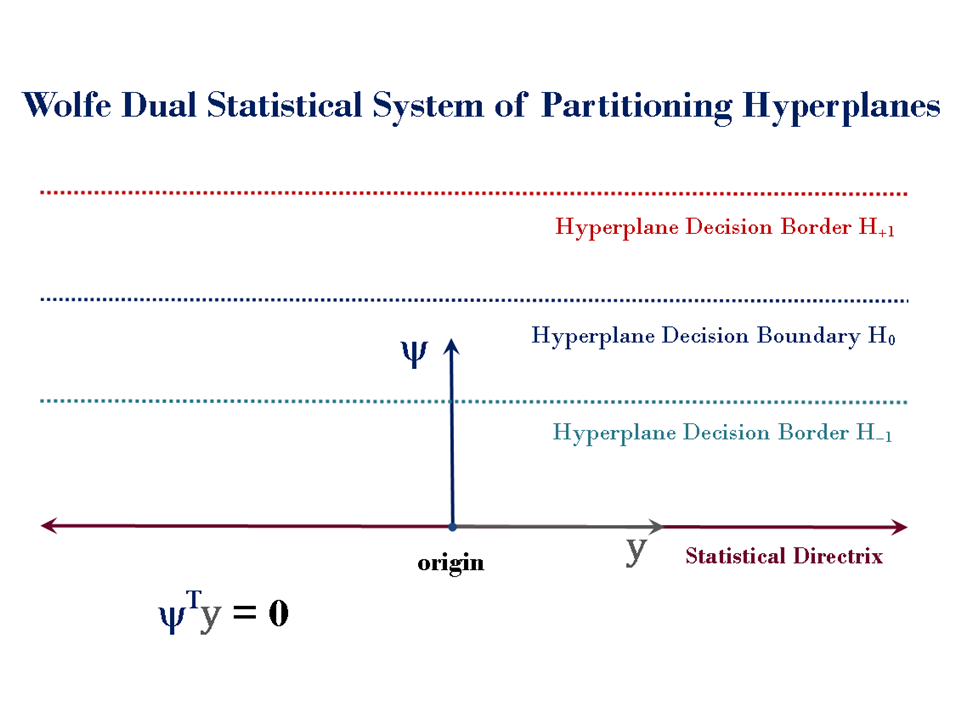 Wolfe Dual Statistical System of Partitioning Hyperplanes

Hyperplane Decision Border $H_{+1}$

Hyperplane Decision Boundary $H_0$

$\psi$

Hyperplane Decision Border $H_{-1}$

origin

$y$

Statistical Directrix

$\psi^T y = 0$